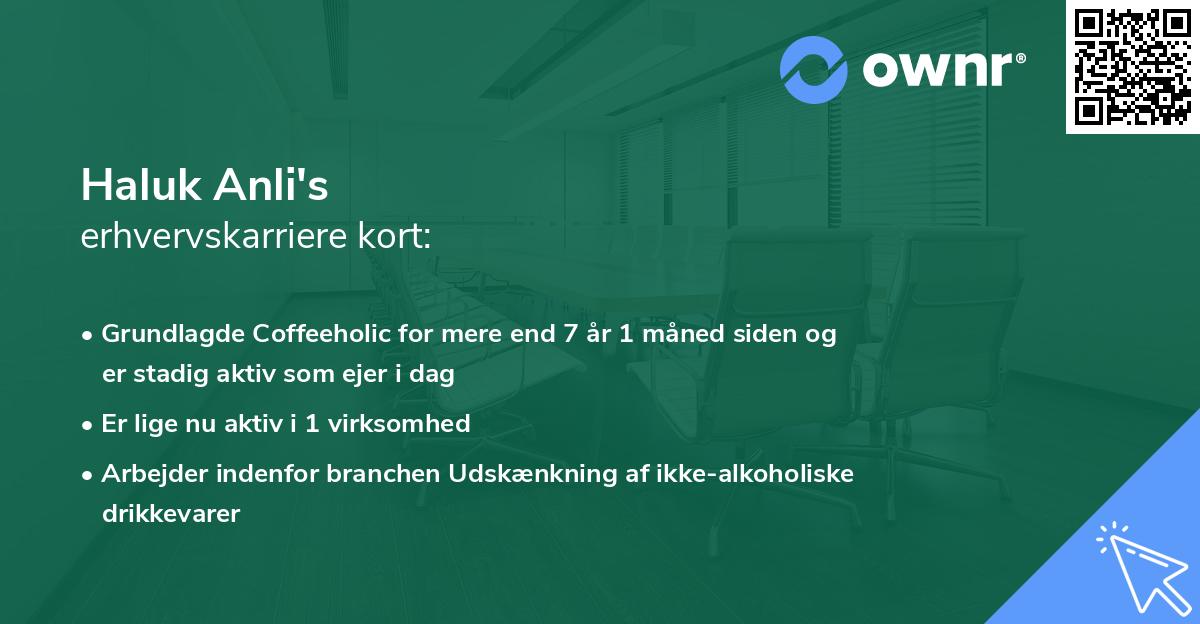 ownr®

Haluk Anli's
erhvervskarriere kort:

• Grundlagde Coffeeholic for mere end 7 år 1 måned siden og er stadig aktiv som ejer i dag

• Er lige nu aktiv i 1 virksomhed

• Arbejder indenfor branchen Udskænkning af ikke-alkoholiske drikkevarer